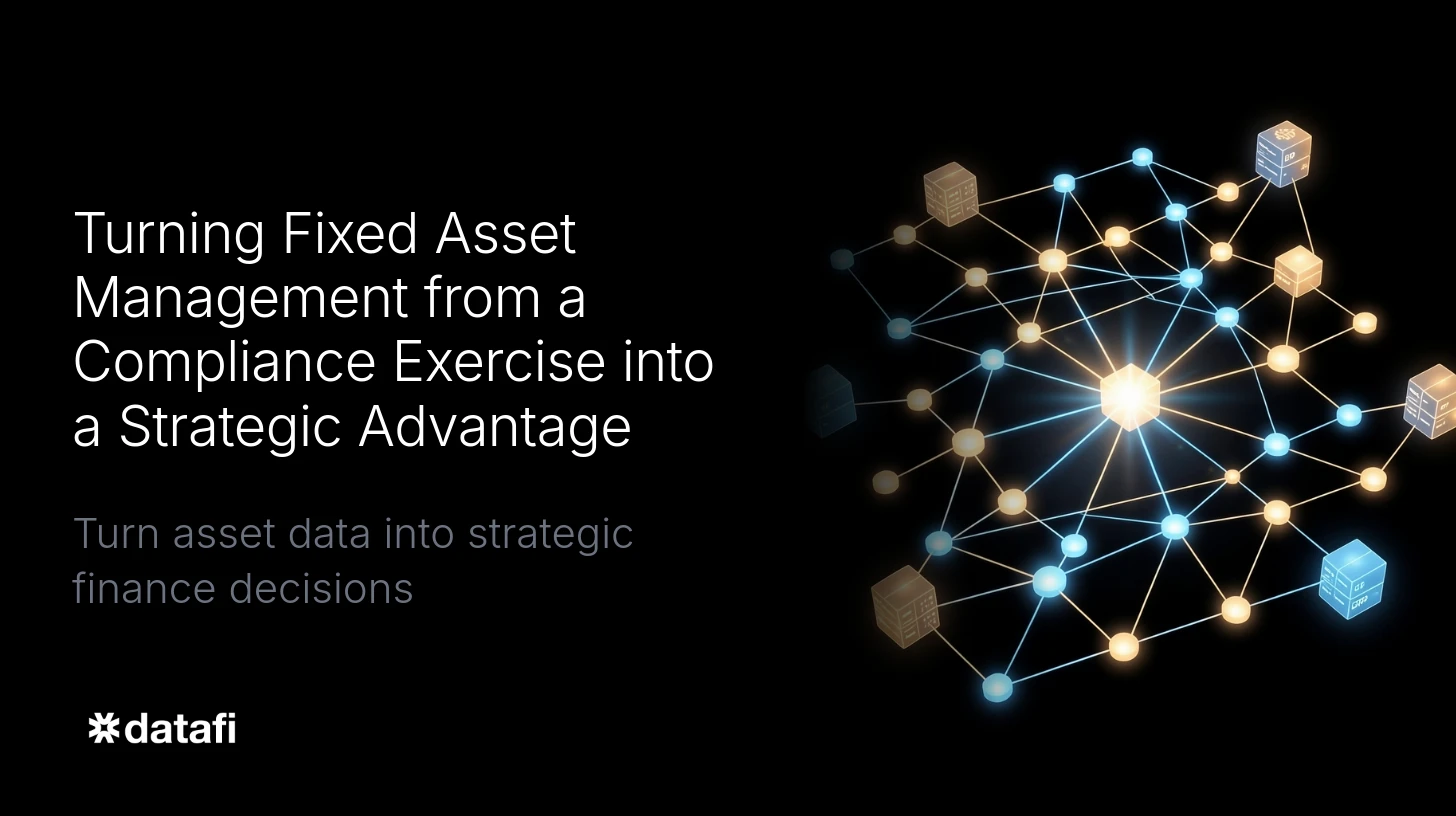 Turning Fixed Asset Management from a Compliance Exercise into a Strategic Advantage

Turn asset data into strategic finance decisions

datafi